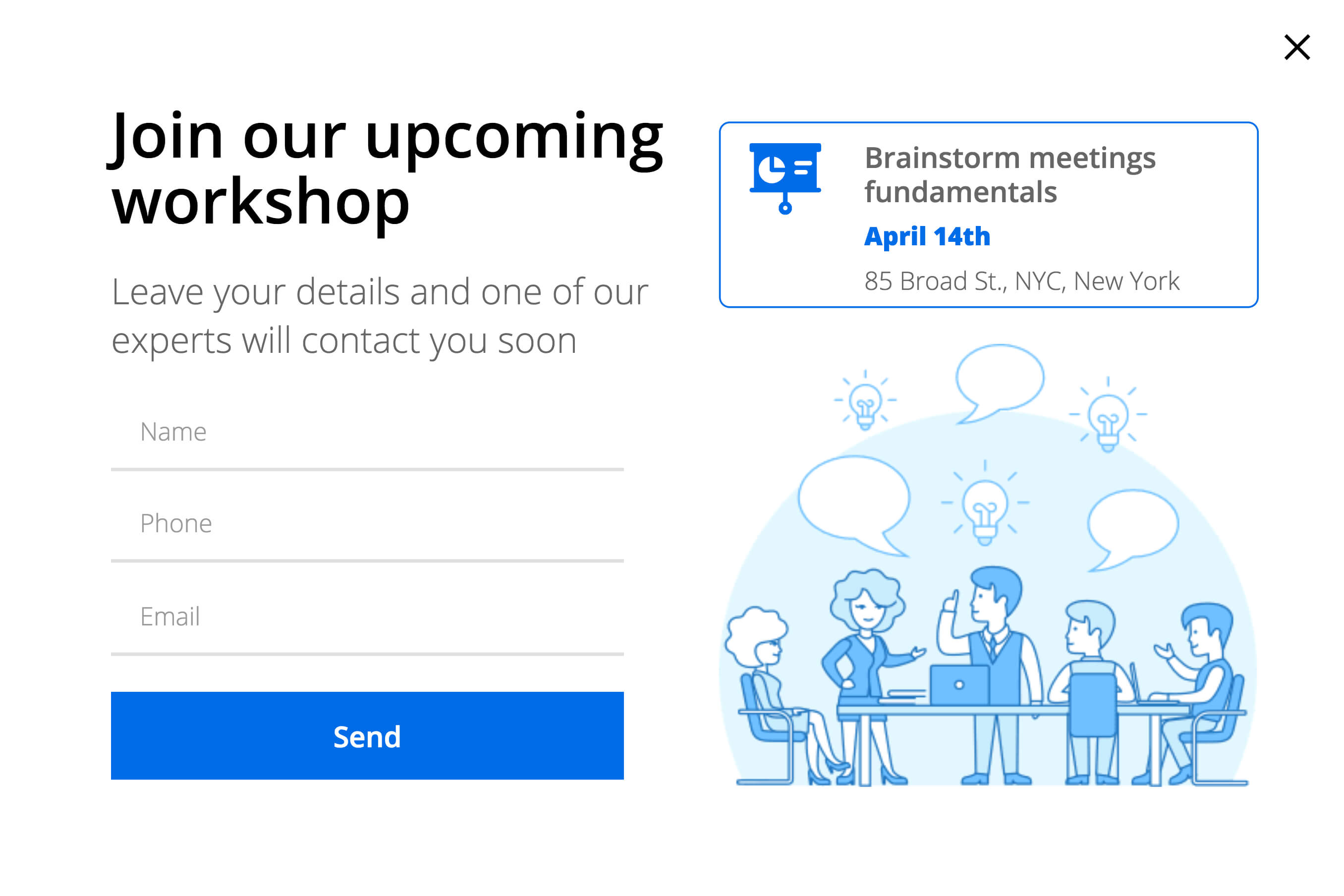 Join our upcoming workshop

Leave your details and one of our experts will contact you soon

Name

Phone

Email

Send

Brainstorm meetings fundamentals

April 14th

85 Broad St., NYC, New York